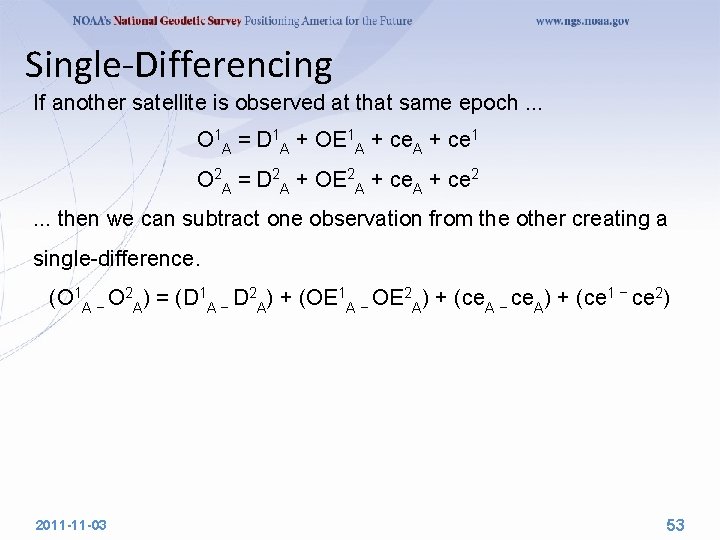 NOAA's National Geodetic Survey Positioning America for the Future www.ngs.noaa.gov

Single-Differencing

If another satellite is observed at that same epoch ...

$O^1_A = D^1_A + OE^1_A + ce_A + ce^1$

$O^2_A = D^2_A + OE^2_A + ce_A + ce^2$

... then we can subtract one observation from the other creating a single-difference.

$(O^1_A - O^2_A) = (D^1_A - D^2_A) + (OE^1_A - OE^2_A) + (ce_A - ce_A) + (ce^1 - ce^2)$

2011-11-03

53